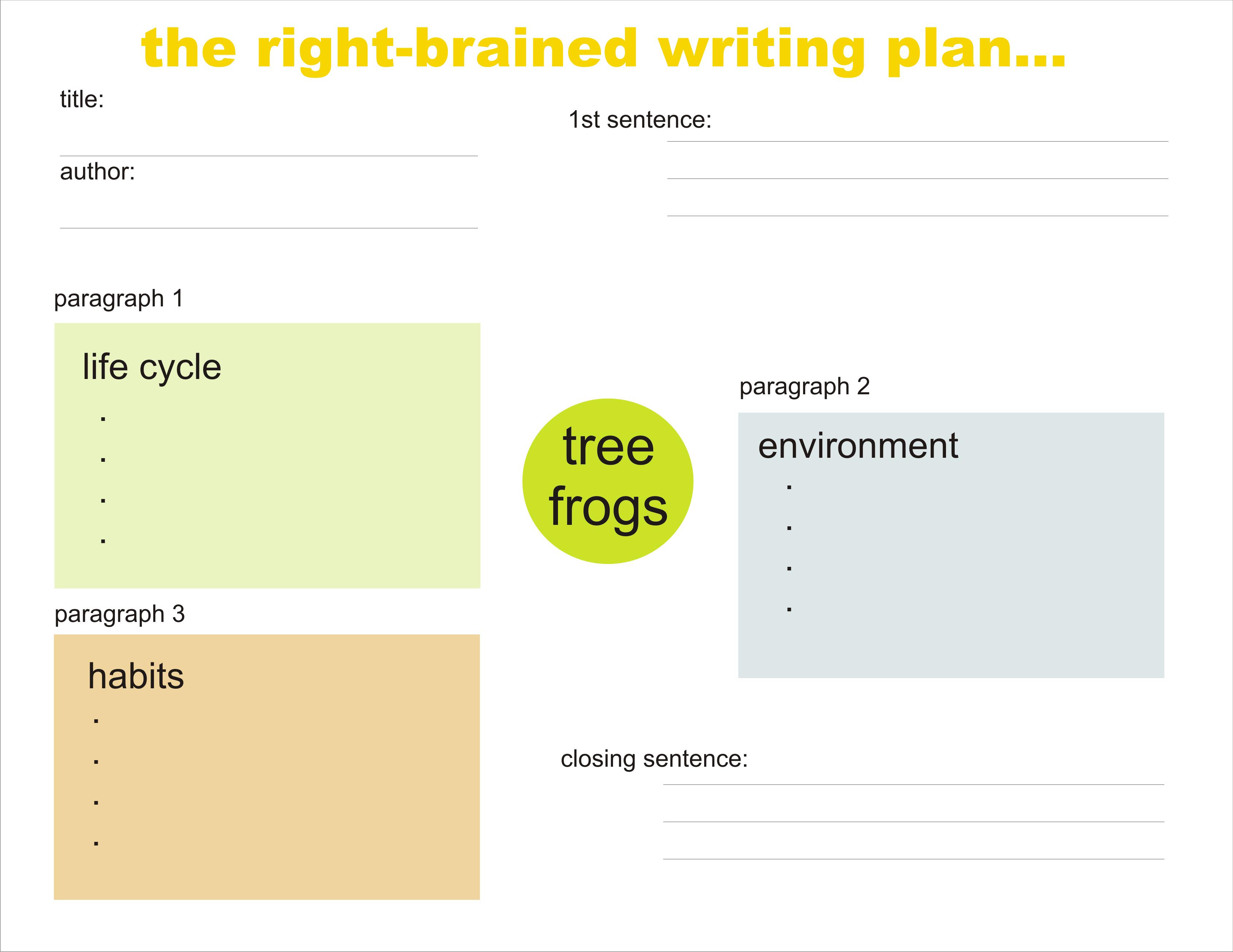 the right-brained writing plan...

title:

author:

1st sentence:

paragraph 1

life cycle
.
.
.
.

tree frogs

paragraph 2

environment
.
.
.
.

paragraph 3

habits
.
.
.
.

closing sentence: